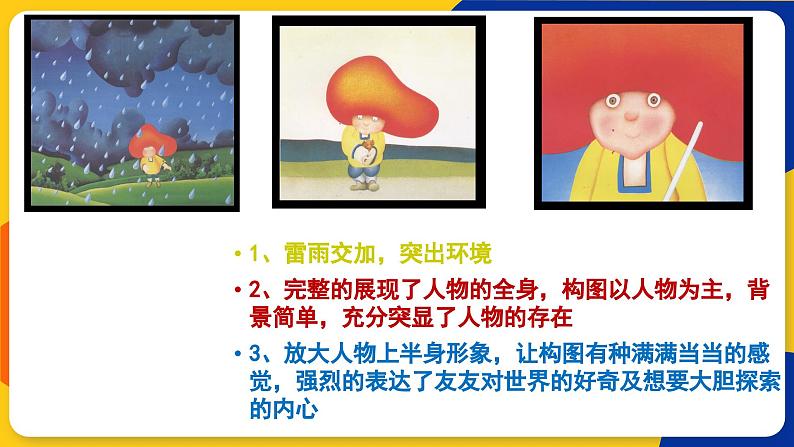 • 1、雷雨交加，突出环境

• 2、完整的展现了人物的全身，构图以人物为主，背景简单，充分突显了人物的存在

• 3、放大人物上半身形象，让构图有种满满当当的感觉，强烈的表达了友友对世界的好奇及想要大胆探索的内心